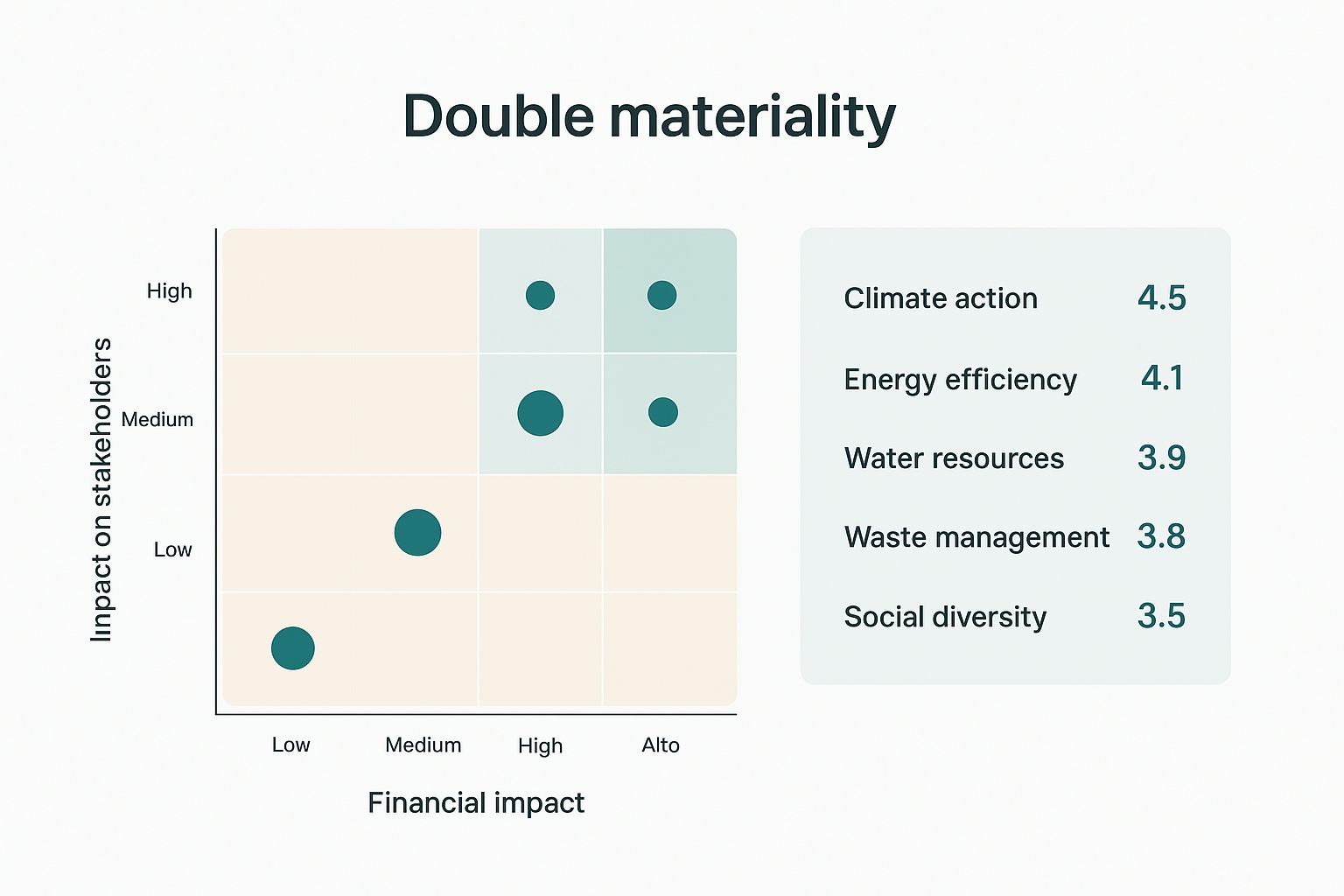 Double materiality

Inpact on stakeholders

High

Medium

Low

Low Medium High Alto

Financial impact

| Climate action | 4.5 |
|---|---|
| Energy efficiency | 4.1 |
| Water resources | 3.9 |
| Waste management | 3.8 |
| Social diversity | 3.5 |